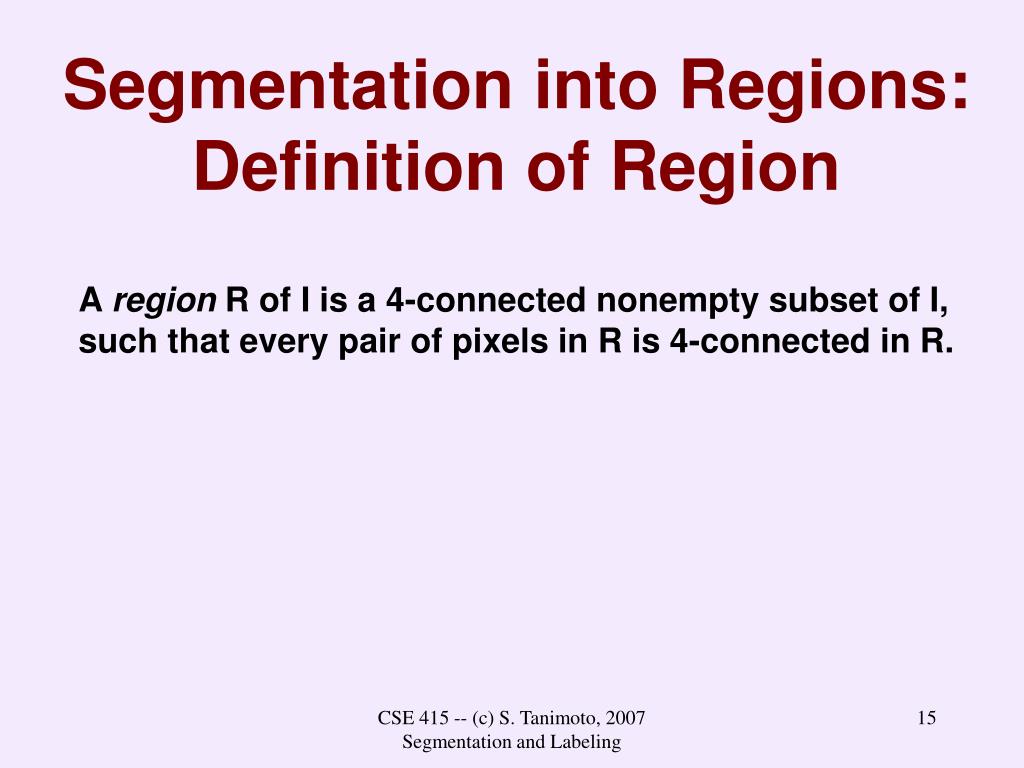 Segmentation into Regions: Definition of Region

A region R of I is a 4-connected nonempty subset of I, such that every pair of pixels in R is 4-connected in R.

CSE 415 -- (c) S. Tanimoto, 2007
Segmentation and Labeling

15